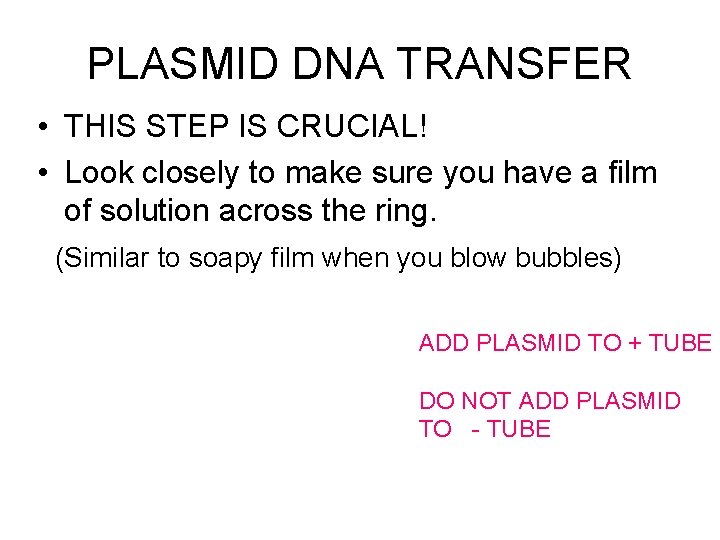 PLASMID DNA TRANSFER

• THIS STEP IS CRUCIAL!
• Look closely to make sure you have a film of solution across the ring.

(Similar to soapy film when you blow bubbles)

ADD PLASMID TO + TUBE

DO NOT ADD PLASMID TO - TUBE